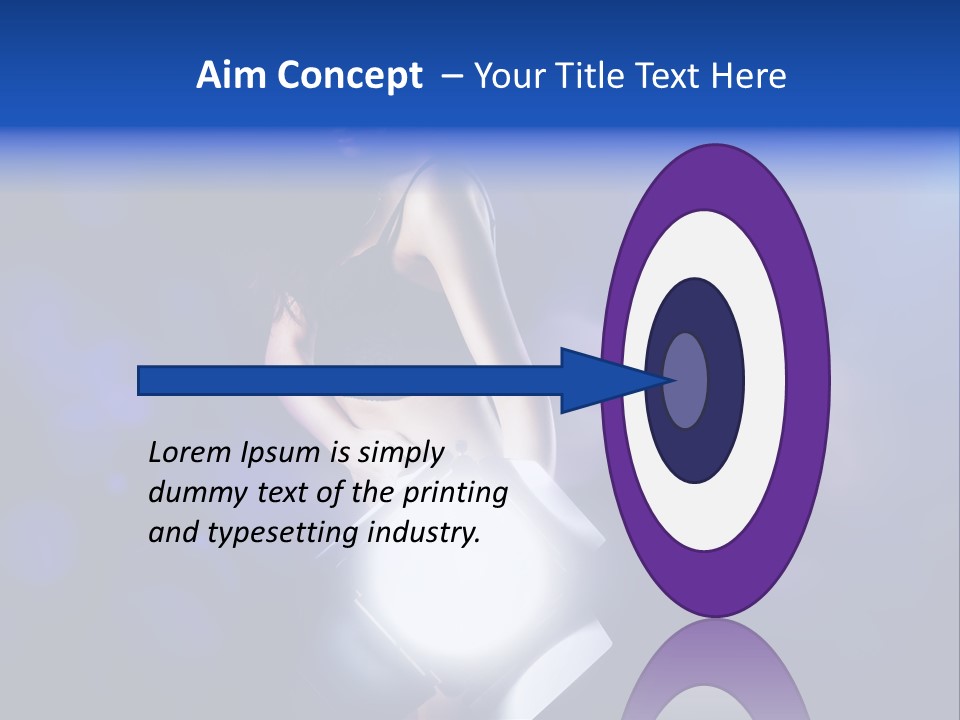 Aim Concept – Your Title Text Here

Lorem Ipsum is simply dummy text of the printing and typesetting industry.